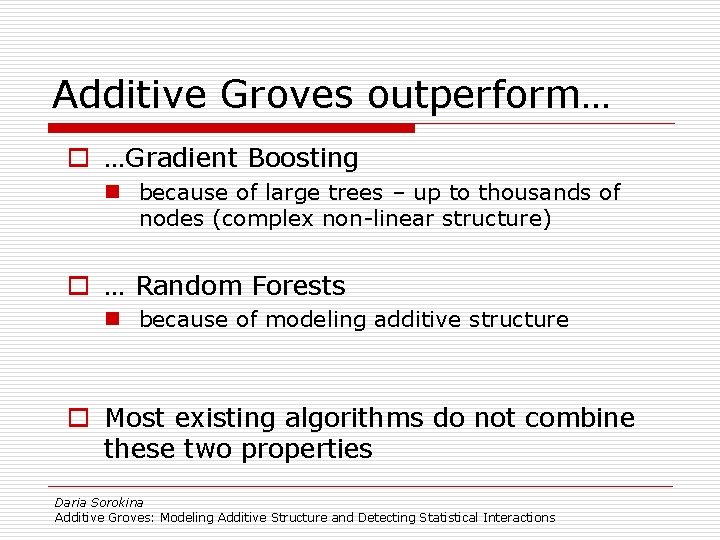 Additive Groves outperform…

…Gradient Boosting

because of large trees – up to thousands of nodes (complex non-linear structure)

… Random Forests

because of modeling additive structure

Most existing algorithms do not combine these two properties

Daria Sorokina
Additive Groves: Modeling Additive Structure and Detecting Statistical Interactions